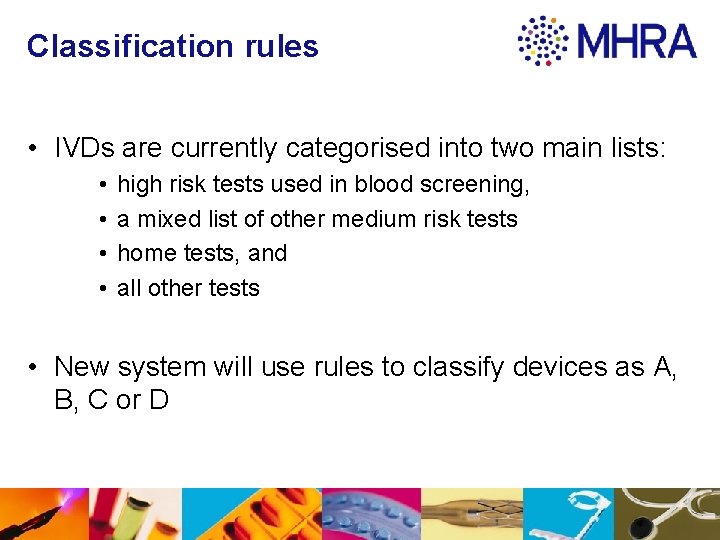 Classification rules

MHRA

• IVDs are currently categorised into two main lists:
  • high risk tests used in blood screening,
  • a mixed list of other medium risk tests
  • home tests, and
  • all other tests

• New system will use rules to classify devices as A, B, C or D